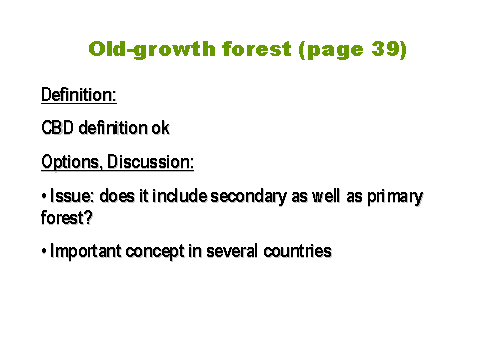 Old-growth forest (page 39)

Definition:

CBD definition ok

Options, Discussion:

• Issue: does it include secondary as well as primary forest?

• Important concept in several countries